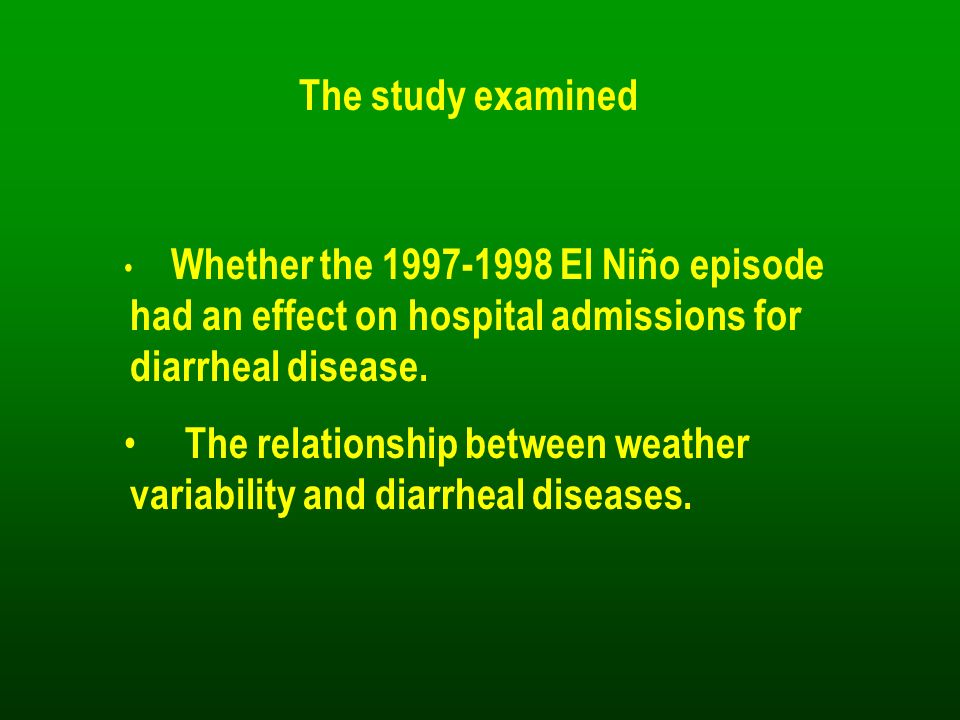 The study examined

• Whether the 1997-1998 El Niño episode had an effect on hospital admissions for diarrheal disease.

• The relationship between weather variability and diarrheal diseases.